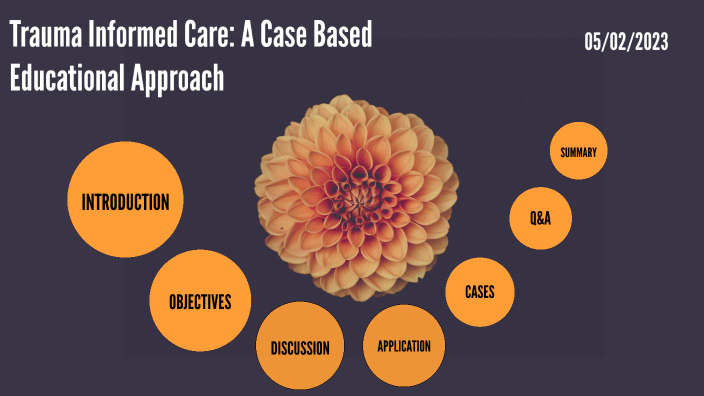 Trauma Informed Care: A Case Based Educational Approach

05/02/2023

INTRODUCTION

OBJECTIVES

DISCUSSION

APPLICATION

CASES

Q&A

SUMMARY